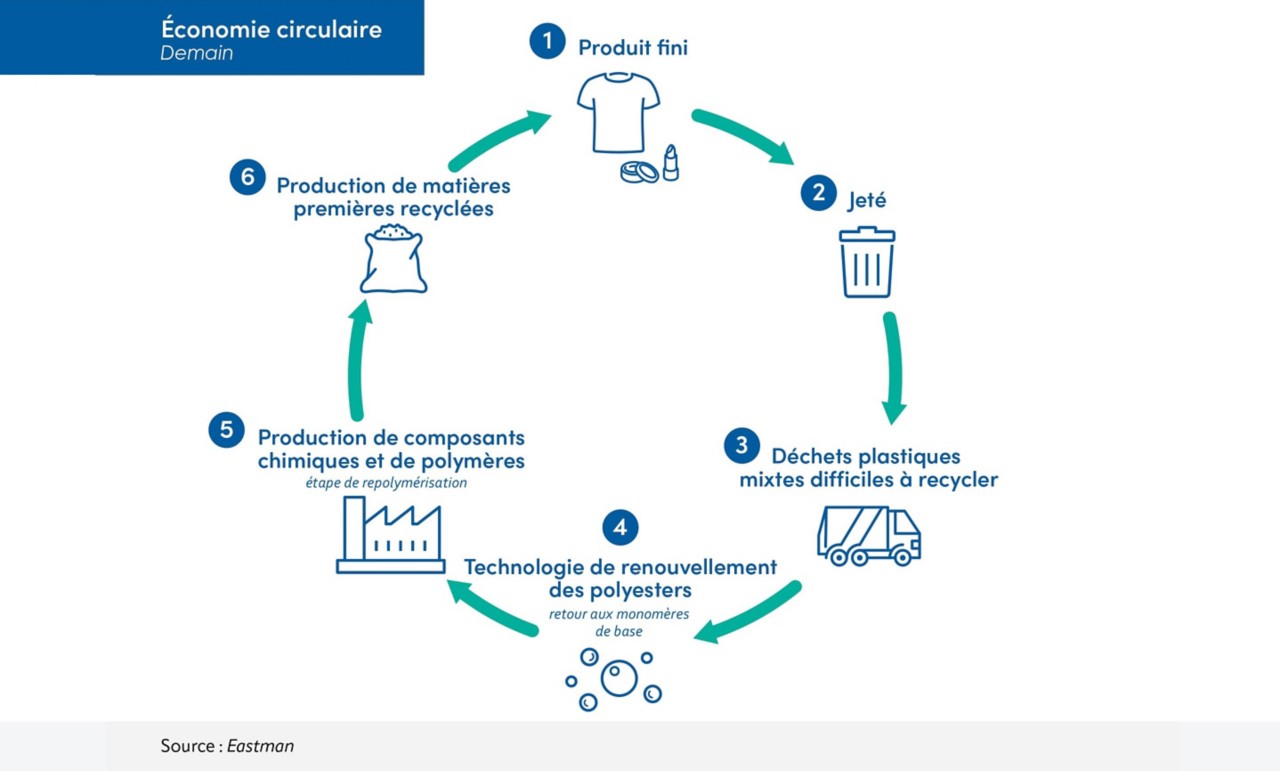 Économie circulaire
Demain

1 Produit fini

2 Jeté

3 Déchets plastiques mixtes difficiles à recycler

4 Technologie de renouvellement des polyesters
retour aux monomères de base

5 Production de composants chimiques et de polymères
étape de repolymérisation

6 Production de matières premières recyclées

Source : Eastman